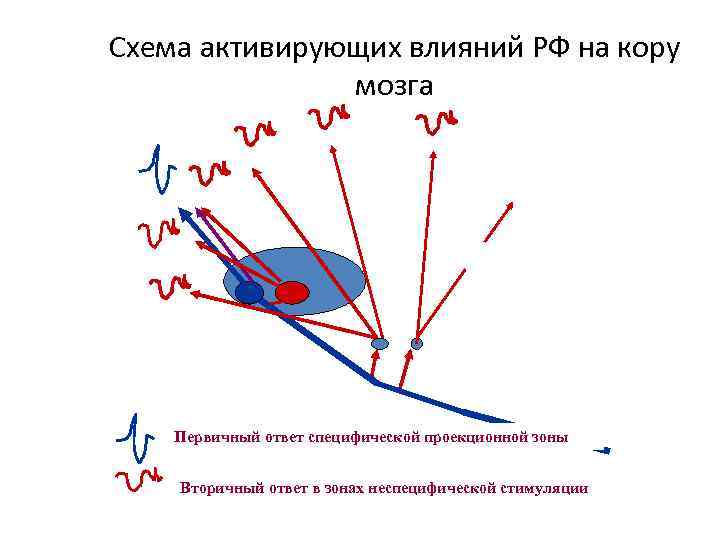 Схема активирующих влияний РФ на кору мозга

Первичный ответ специфической проекционной зоны

Вторичный ответ в зонах неспецифической стимуляции